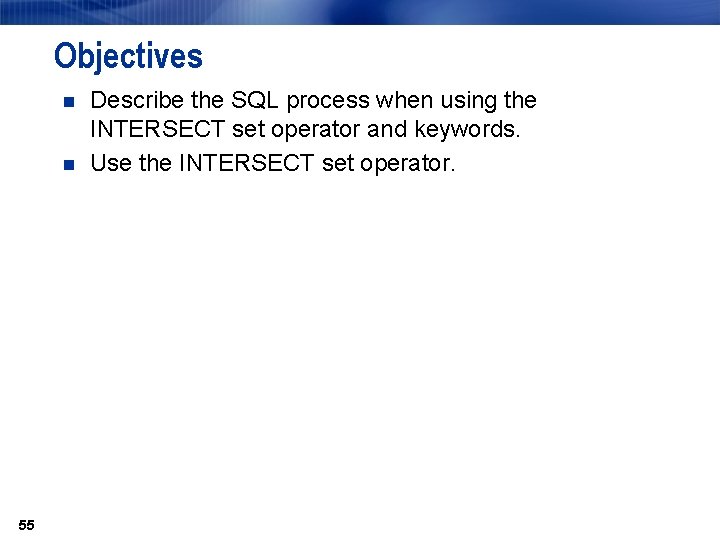 Objectives

- Describe the SQL process when using the INTERSECT set operator and keywords.
- Use the INTERSECT set operator.

55